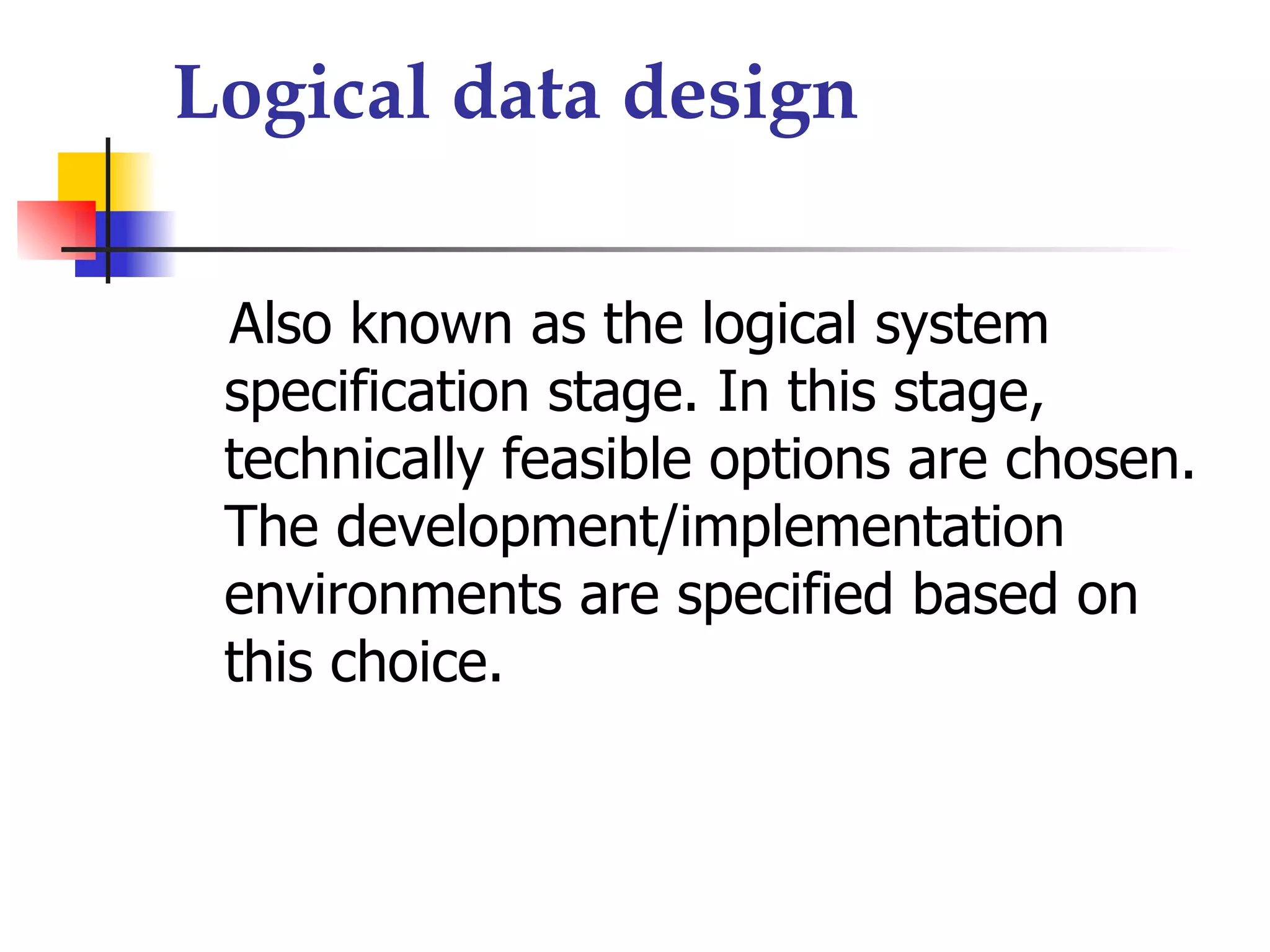 Logical data design

Also known as the logical system specification stage. In this stage, technically feasible options are chosen. The development/implementation environments are specified based on this choice.